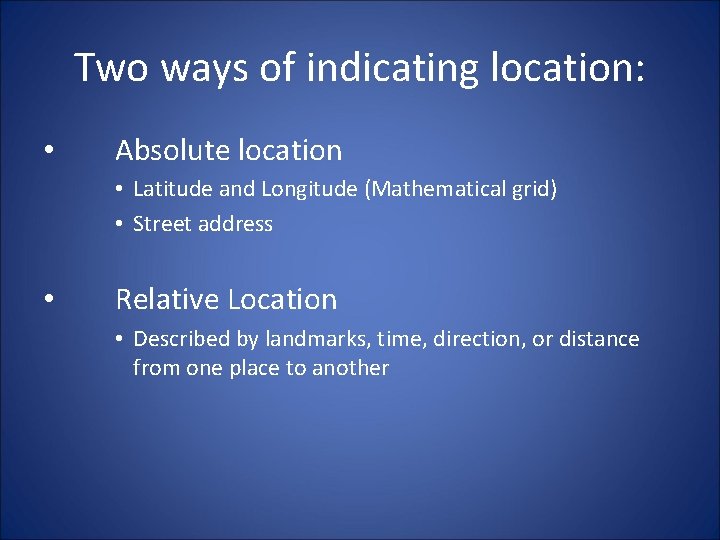 Two ways of indicating location:

• Absolute location
  • Latitude and Longitude (Mathematical grid)
  • Street address

• Relative Location
  • Described by landmarks, time, direction, or distance from one place to another